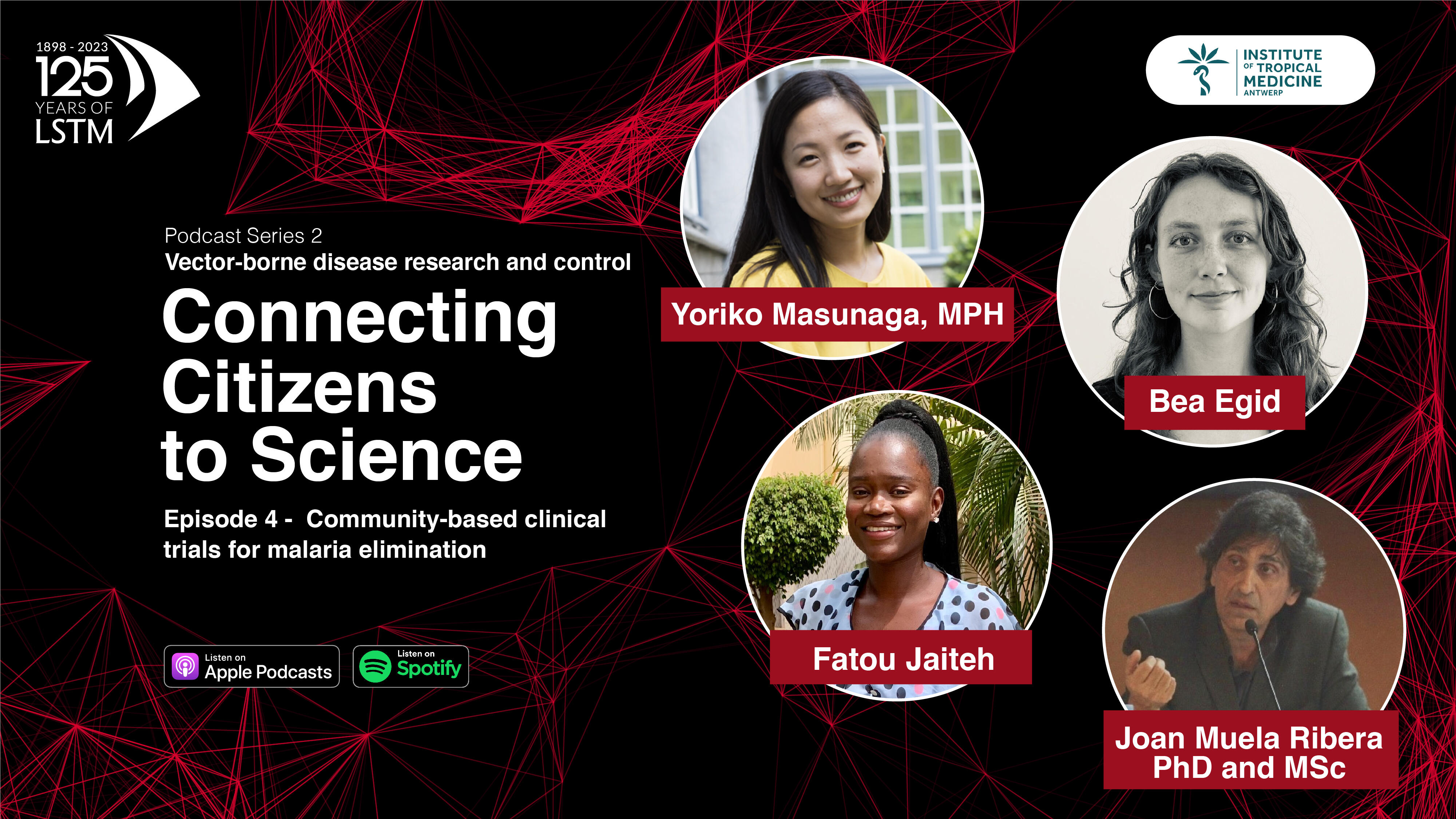 1898 - 2023
125
YEARS OF
LSTM

INSTITUTE OF TROPICAL MEDICINE ANTWERP

Podcast Series 2
Vector-borne disease research and control

Connecting Citizens to Science

Episode 4 - Community-based clinical trials for malaria elimination

Listen on Apple Podcasts

Listen on Spotify

Yoriko Masunaga, MPH

Bea Egid

Fatou Jaiteh

Joan Muela Ribera PhD and MSc